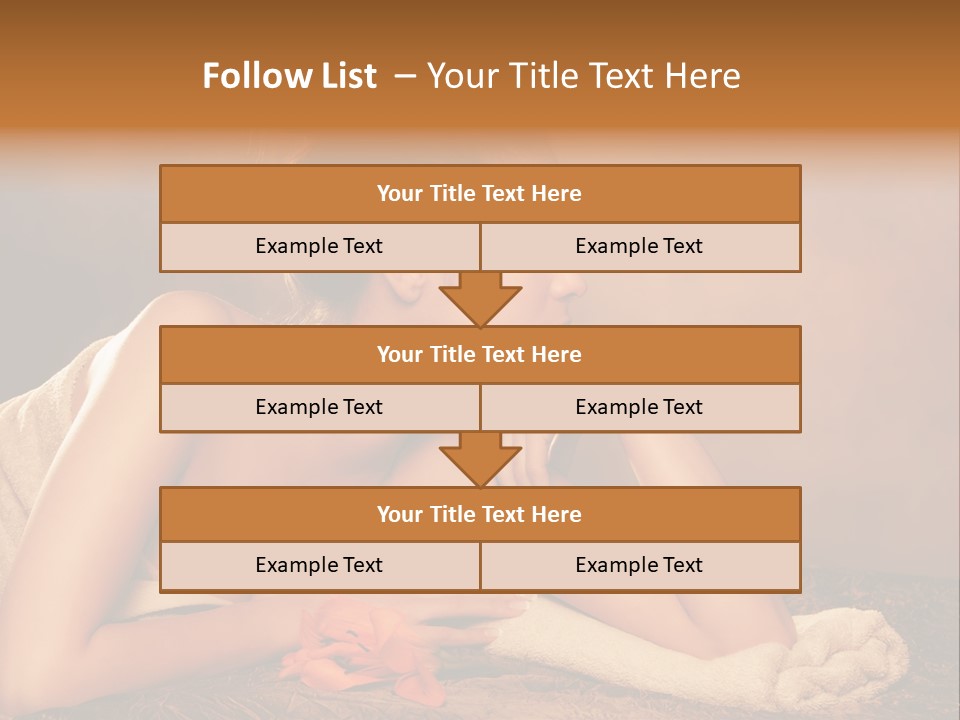 Follow List – Your Title Text Here

Your Title Text Here

Example Text

Example Text

Your Title Text Here

Example Text

Example Text

Your Title Text Here

Example Text

Example Text